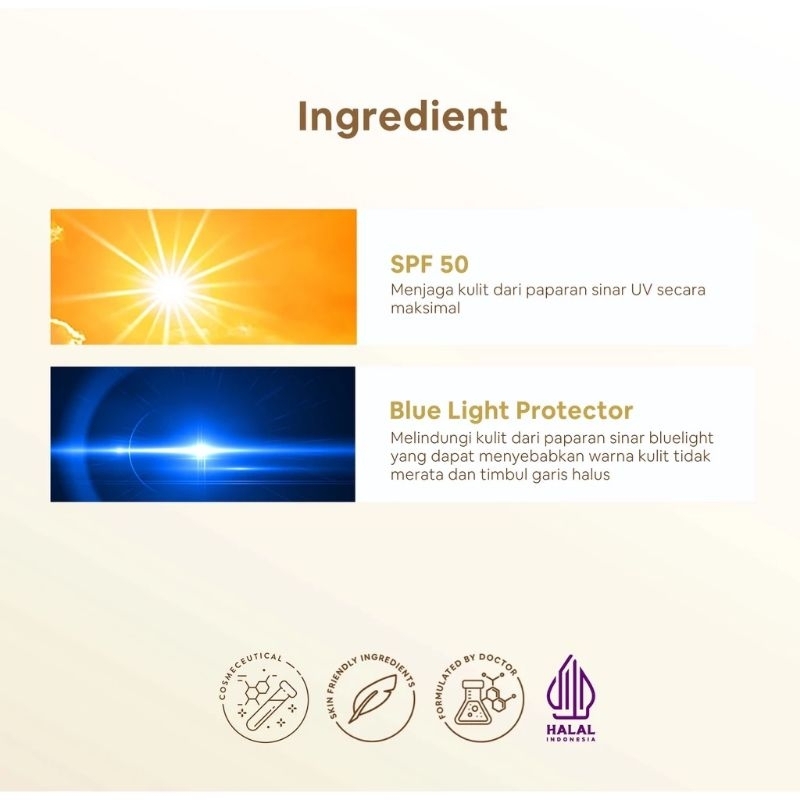 Ingredient

SPF 50
Menjaga kulit dari paparan sinar UV secara maksimal

Blue Light Protector
Melindungi kulit dari paparan sinar bluelight yang dapat menyebabkan warna kulit tidak merata dan timbul garis halus

COSMECEUTICAL

SKIN FRIENDLY INGREDIENTS

FORMULATED BY DOCTOR

HALAL
INDONESIA